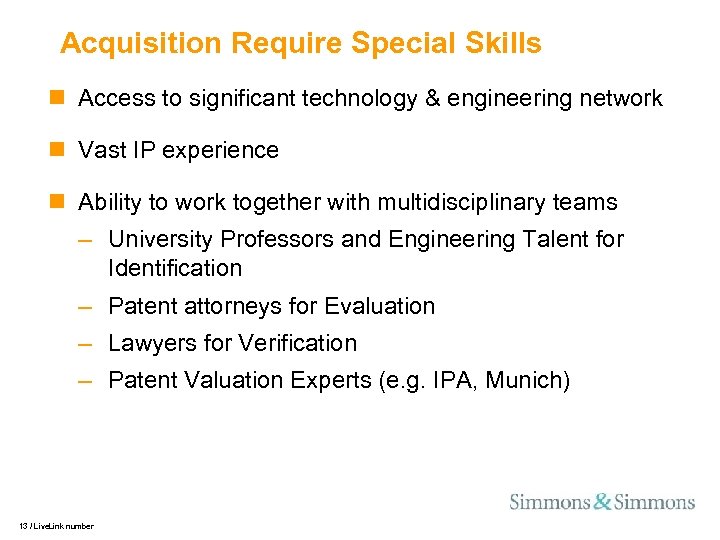 Acquisition Require Special Skills

Access to significant technology & engineering network

Vast IP experience

Ability to work together with multidisciplinary teams

– University Professors and Engineering Talent for Identification

– Patent attorneys for Evaluation

– Lawyers for Verification

– Patent Valuation Experts (e.g. IPA, Munich)

Simmons & Simmons

13 / LiveLink number